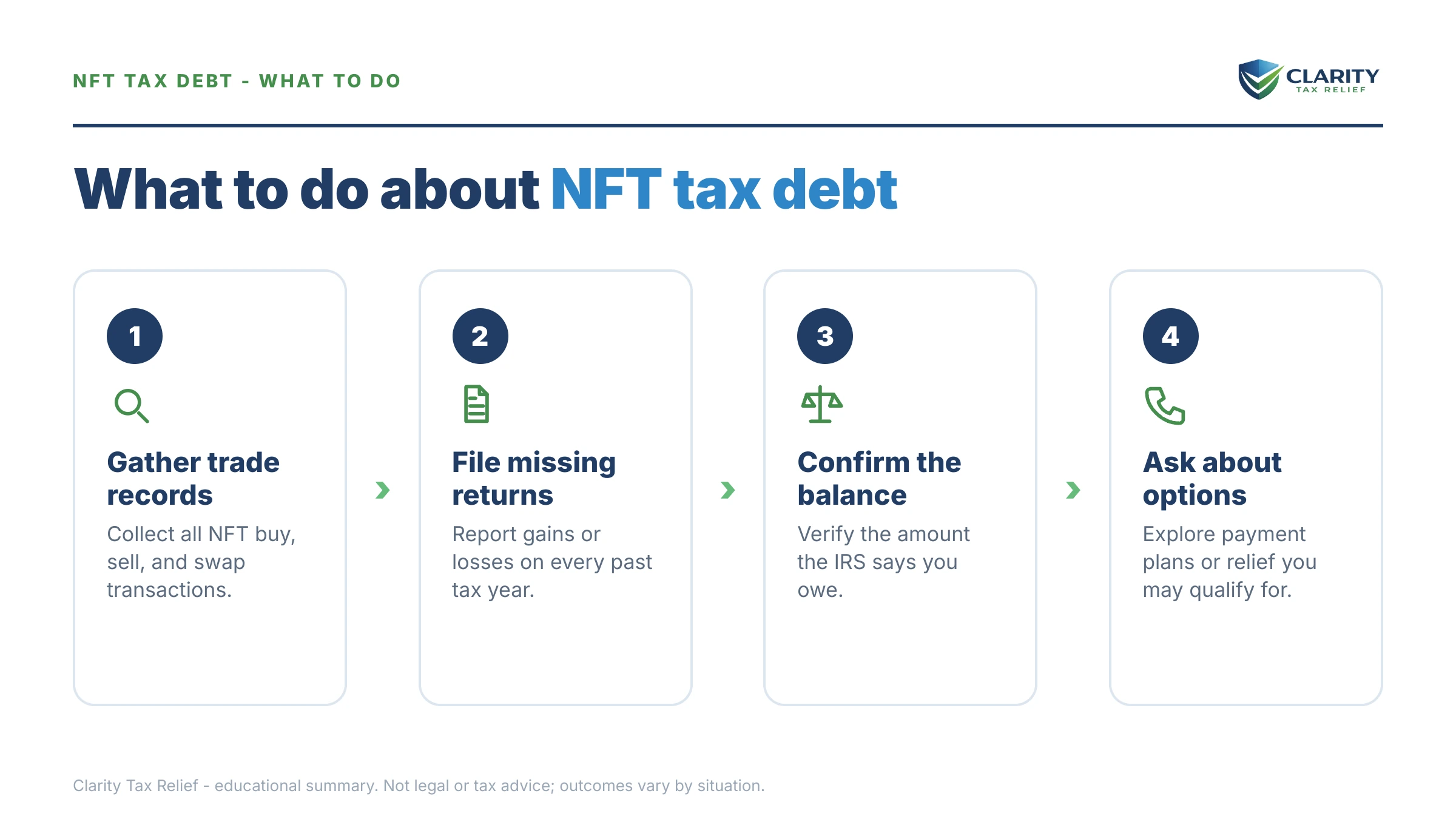 NFT TAX DEBT - WHAT TO DO

CLARITY
TAX RELIEF

What to do about NFT tax debt

1

Gather trade records

Collect all NFT buy, sell, and swap transactions.

2

File missing returns

Report gains or losses on every past tax year.

3

Confirm the balance

Verify the amount the IRS says you owe.

4

Ask about options

Explore payment plans or relief you may qualify for.

Clarity Tax Relief - educational summary. Not legal or tax advice; outcomes vary by situation.